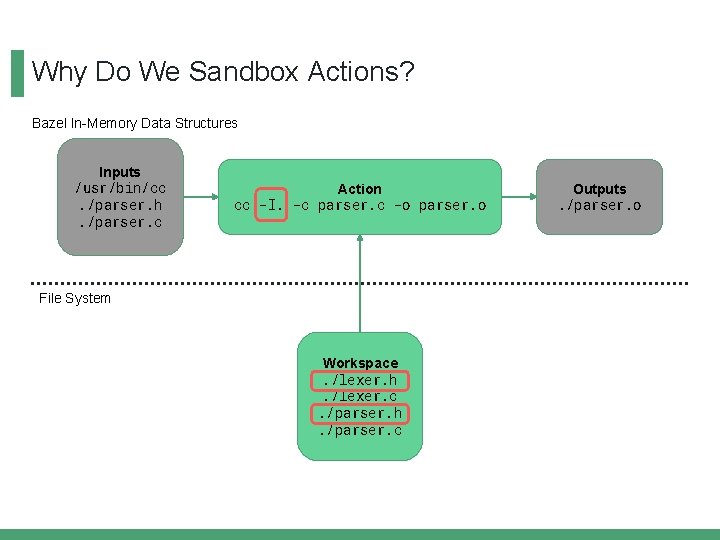 Why Do We Sandbox Actions?

Bazel In-Memory Data Structures

Inputs
/usr/bin/cc
./parser.h
./parser.c

Action
cc -I. -c parser.c -o parser.o

Outputs
./parser.o

File System

Workspace
./lexer.h
./lexer.c
./parser.h
./parser.c